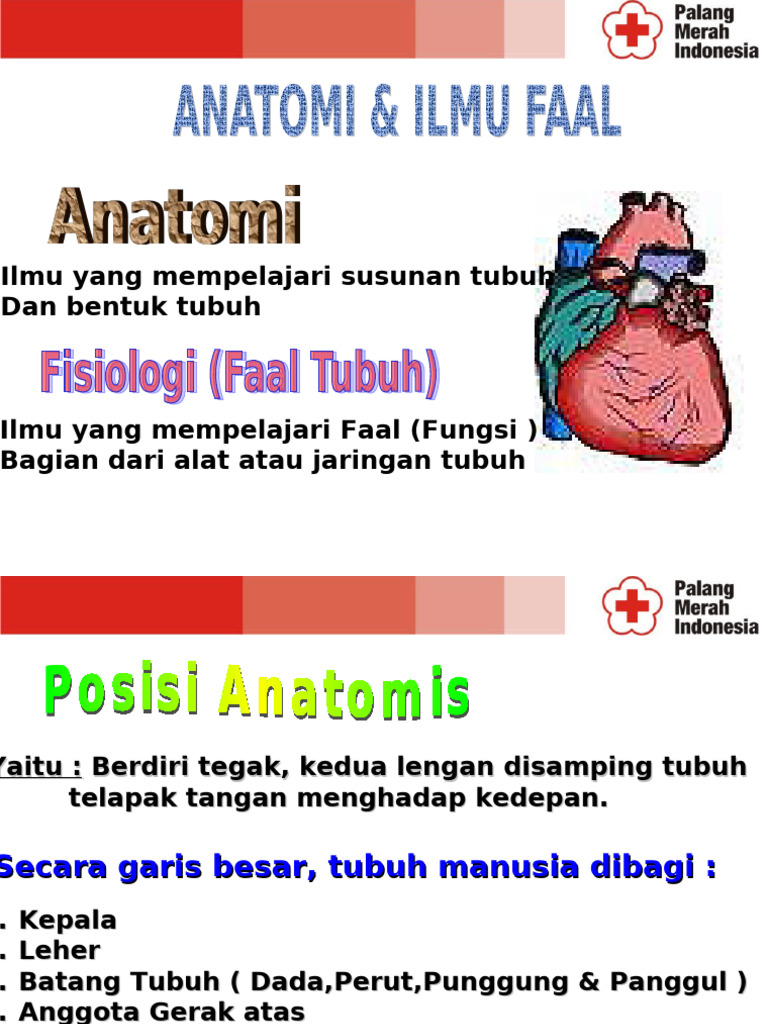 Palang Merah Indonesia

ANATOMI & ILMU FAAL

Anatomi

Ilmu yang mempelajari susunan tubuh
Dan bentuk tubuh

Fisiologi (Faal Tubuh)

Ilmu yang mempelajari Faal (Fungsi )
Bagian dari alat atau jaringan tubuh

Palang Merah Indonesia

Posisi Anatomis

Yaitu : Berdiri tegak, kedua lengan disamping tubuh telapak tangan menghadap kedepan.

Secara garis besar, tubuh manusia dibagi :

. Kepala
. Leher
. Batang Tubuh ( Dada,Perut,Punggung & Panggul )
. Anggota Gerak atas